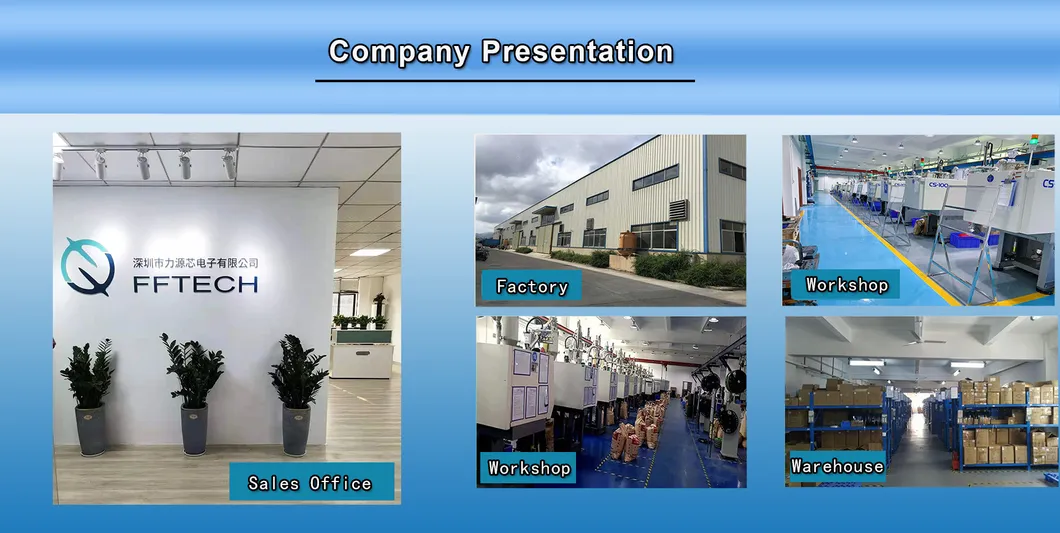 Company Presentation

深圳市力源芯电子有限公司
FFTECH

Sales Office

Factory

Workshop

CS-100

Workshop

Warehouse